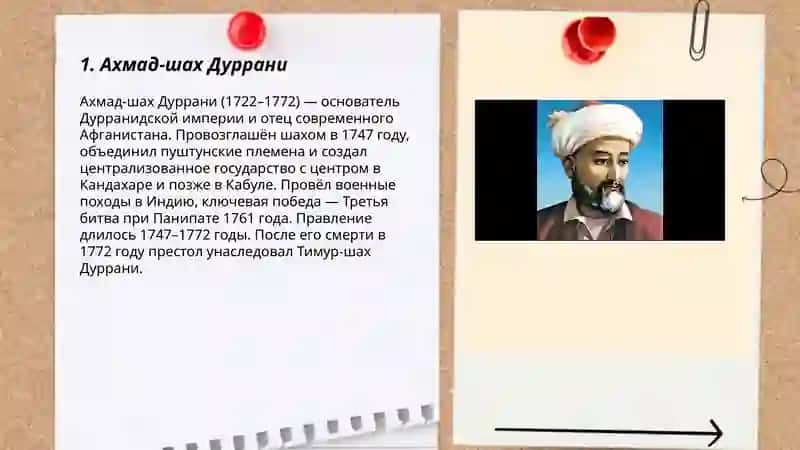 1. Ахмад-шах Дуррани

Ахмад-шах Дуррани (1722–1772) — основатель Дурранидской империи и отец современного Афганистана. Провозглашён шахом в 1747 году, объединил пуштунские племена и создал централизованное государство с центром в Кандахаре и позже в Кабуле. Провёл военные походы в Индию, ключевая победа — Третья битва при Панипате 1761 года. Правление длилось 1747–1772 годы. После его смерти в 1772 году престол унаследовал Тимур-шах Дуррани.